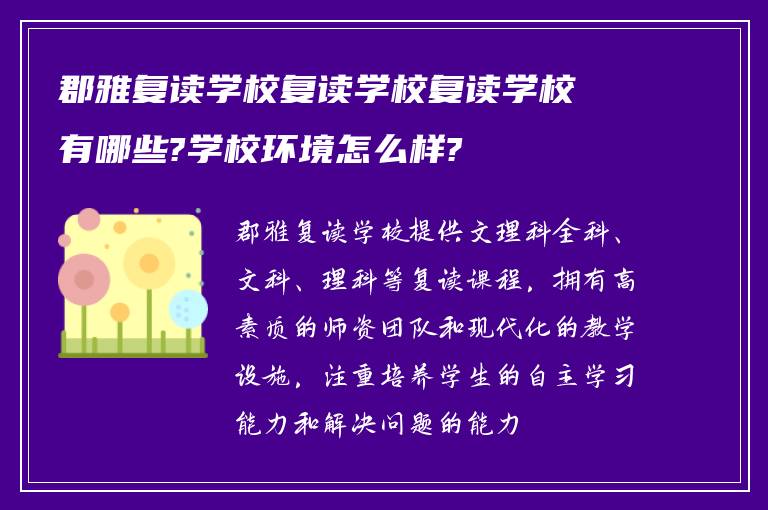 郡雅复读学校复读学校复读学校有哪些?学校环境怎么样?

郡雅复读学校提供文理科全科、文科、理科等复读课程，拥有高素质的师资团队和现代化的教学设施，注重培养学生的自主学习能力和解决问题的能力